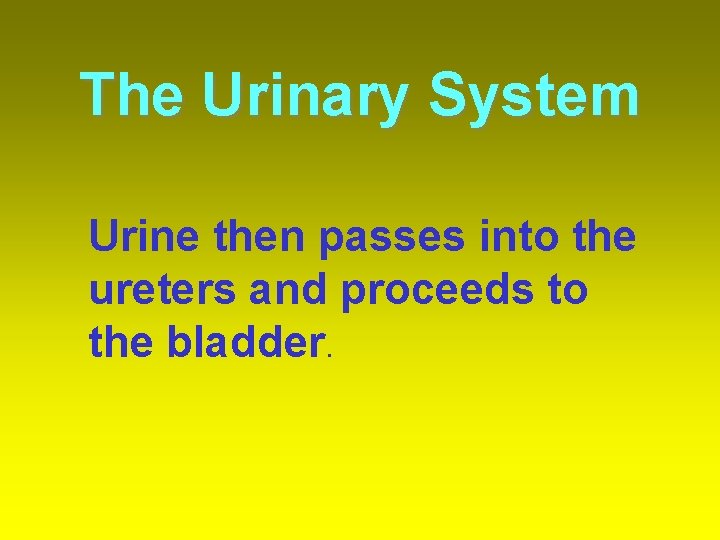 The Urinary System

Urine then passes into the ureters and proceeds to the bladder.